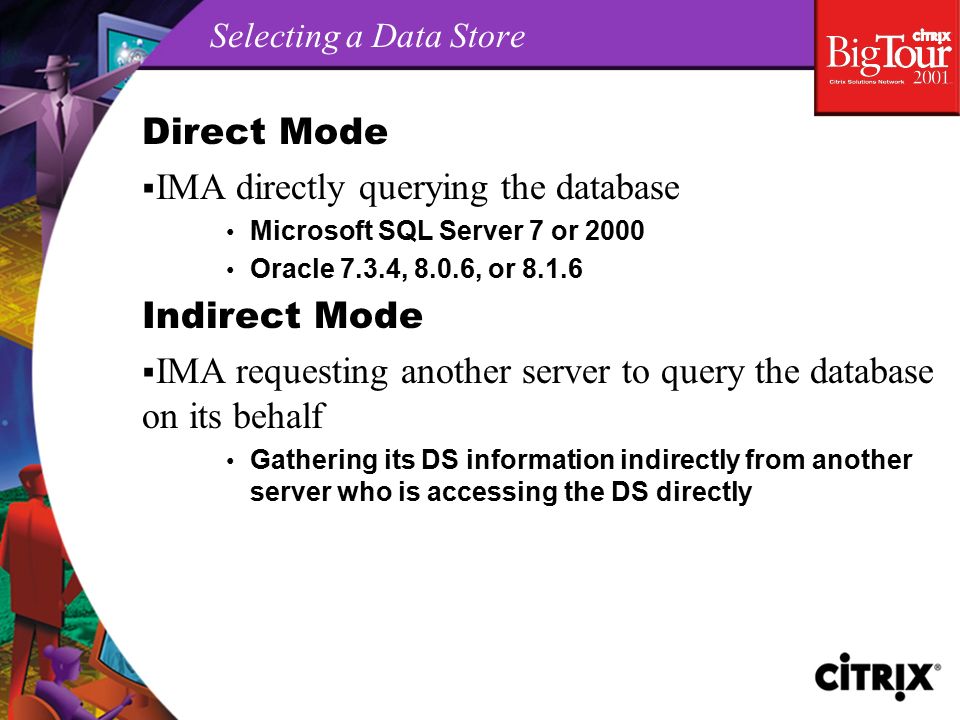 Selecting a Data Store

CITRIX BigTour 2001 Citrix Solutions Network

Direct Mode

▪IMA directly querying the database

• Microsoft SQL Server 7 or 2000
• Oracle 7.3.4, 8.0.6, or 8.1.6

Indirect Mode

▪IMA requesting another server to query the database on its behalf

• Gathering its DS information indirectly from another server who is accessing the DS directly

CITRIX®